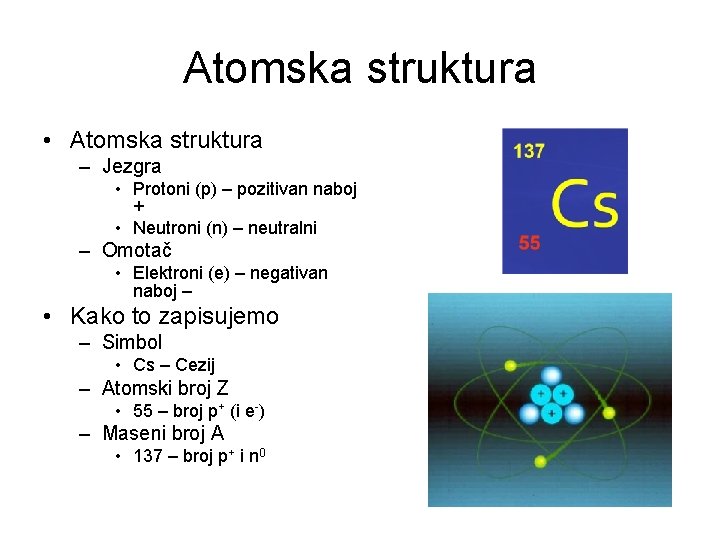 Atomska struktura

• Atomska struktura
– Jezgra
• Protoni (p) – pozitivan naboj +
• Neutroni (n) – neutralni
– Omotač
• Elektroni (e) – negativan naboj –
• Kako to zapisujemo
– Simbol
• Cs – Cezij
– Atomski broj Z
• 55 – broj $p^+$ (i $e^-$)
– Maseni broj A
• 137 – broj $p^+$ i $n^0$

137
Cs
55

+ + + +